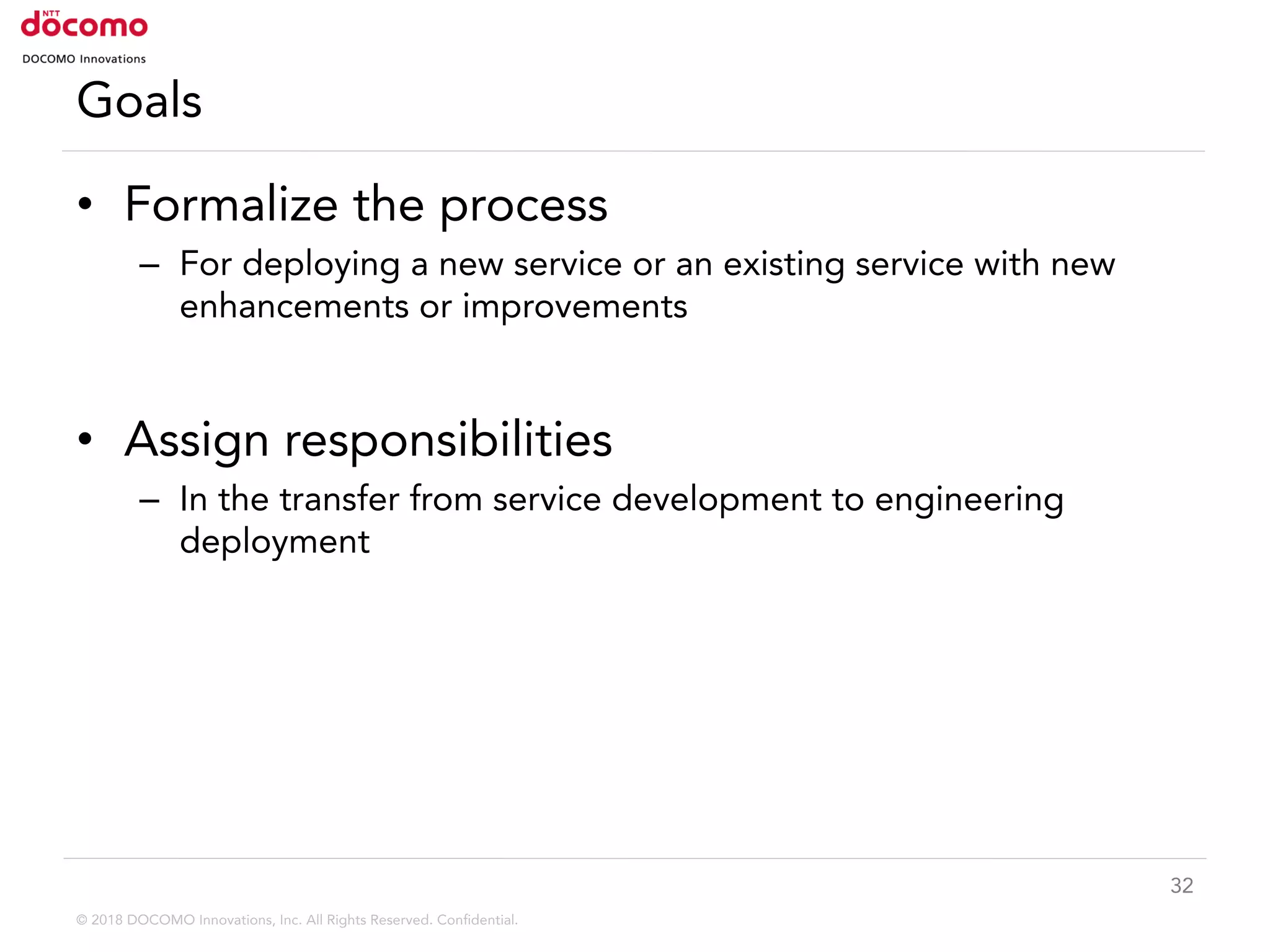 NTT docomo
DOCOMO Innovations

Goals

• Formalize the process
– For deploying a new service or an existing service with new enhancements or improvements

• Assign responsibilities
– In the transfer from service development to engineering deployment

32

© 2018 DOCOMO Innovations, Inc. All Rights Reserved. Confidential.